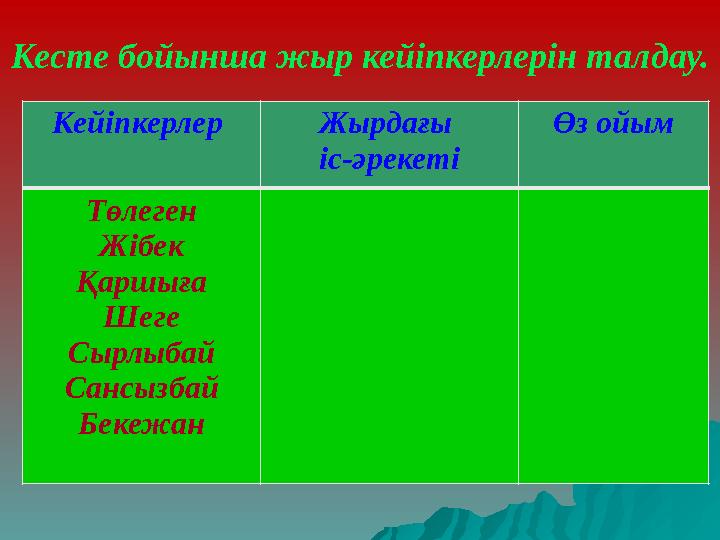 Кесте бойынша жыр кейіпкерлерін талдау.

| Кейіпкерлер | Жырдағы іс-әрекеті | Өз ойым |
|---|---|---|
| Төлеген Жібек Қаршыға Шеге Сырлыбай Сансызбай Бекежан | | |